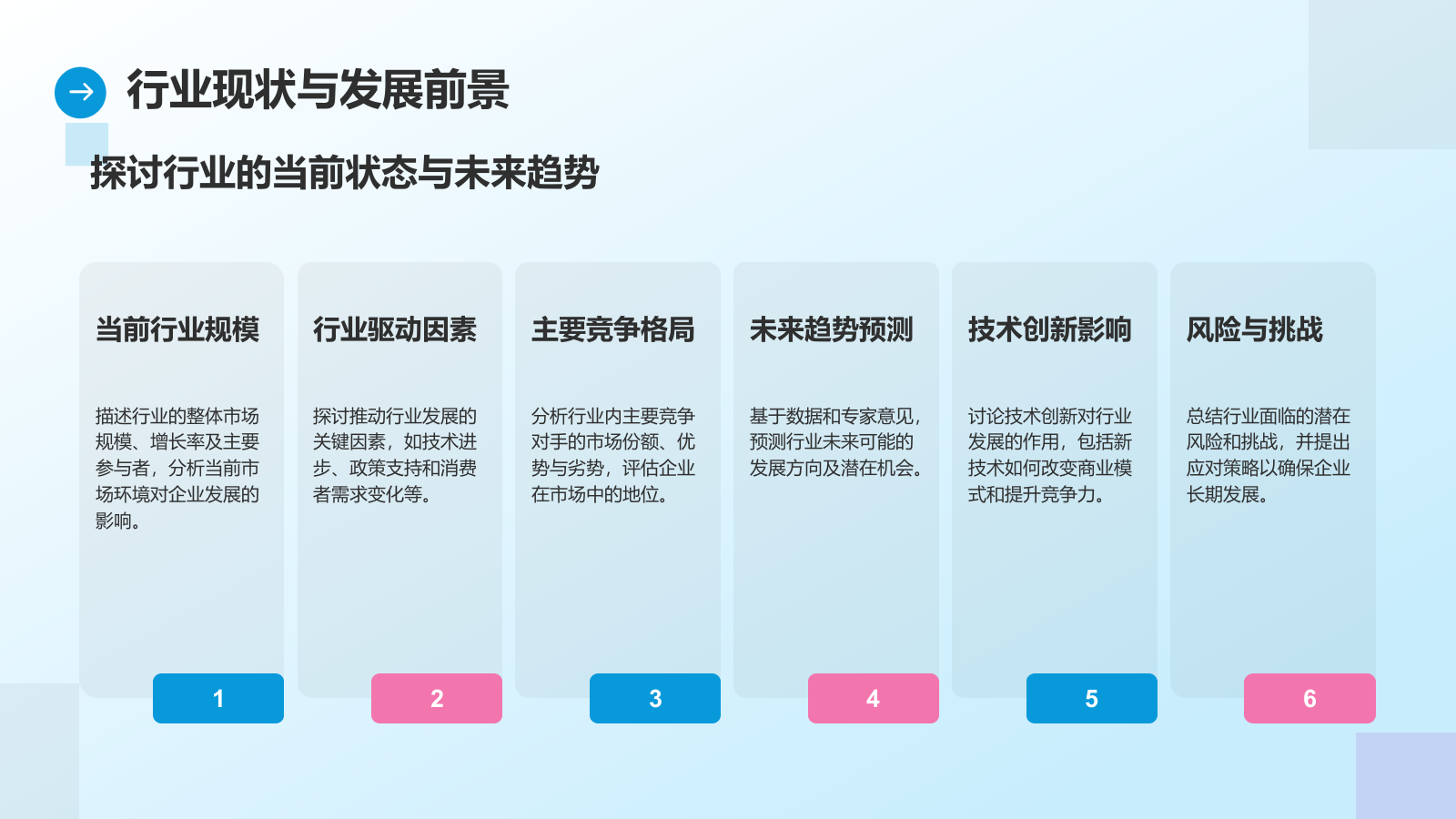 行业现状与发展前景

探讨行业的当前状态与未来趋势

当前行业规模

描述行业的整体市场规模、增长率及主要参与者，分析当前市场环境对企业发展的影响。

1

行业驱动因素

探讨推动行业发展的关键因素，如技术进步、政策支持和消费者需求变化等。

2

主要竞争格局

分析行业内主要竞争对手的市场份额、优势与劣势，评估企业在市场中的地位。

3

未来趋势预测

基于数据和专家意见，预测行业未来可能的发展方向及潜在机会。

4

技术创新影响

讨论技术创新对行业发展的作用，包括新技术如何改变商业模式和提升竞争力。

5

风险与挑战

总结行业面临的潜在风险和挑战，并提出应对策略以确保企业长期发展。

6